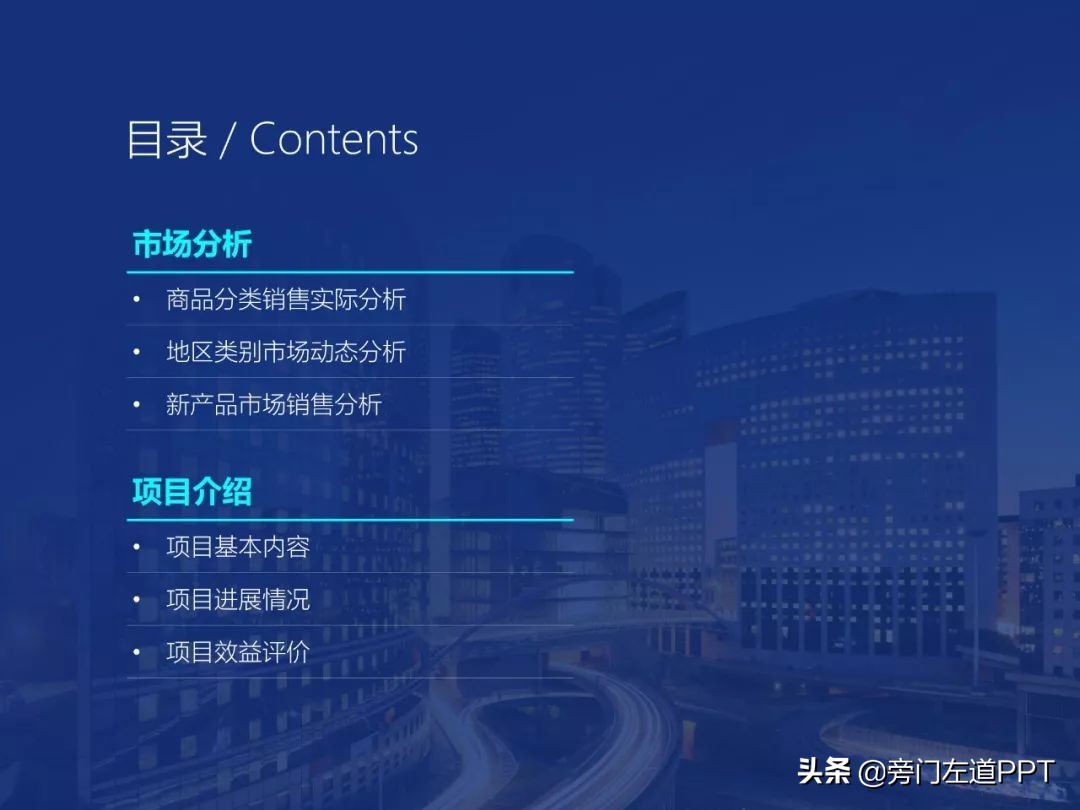 目录 / Contents

市场分析

• 商品分类销售实际分析
• 地区类别市场动态分析
• 新产品市场销售分析

项目介绍

• 项目基本内容
• 项目进展情况
• 项目效益评价

头条 @旁门左道PPT